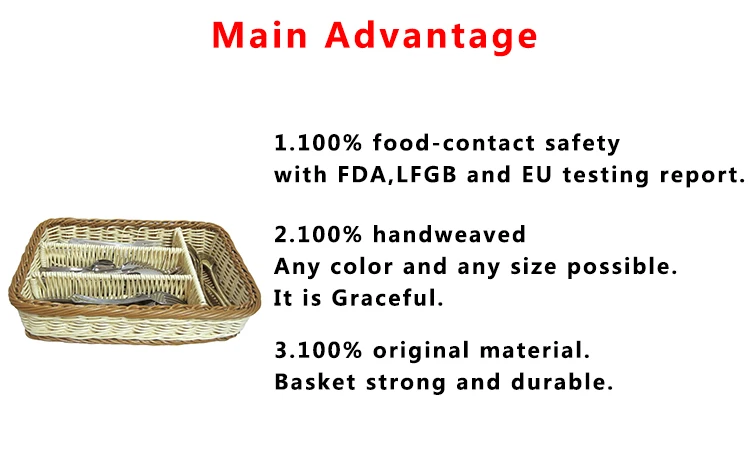 Main Advantage

1.100% food-contact safety
with FDA,LFGB and EU testing report.

2.100% handweaved
Any color and any size possible.
It is Graceful.

3.100% original material.
Basket strong and durable.